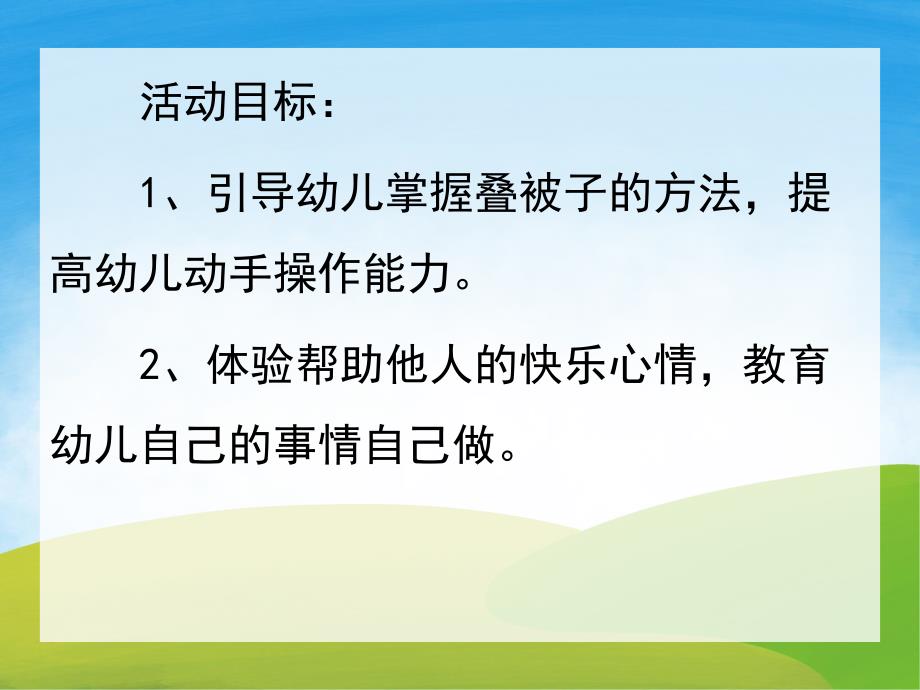 活动目标：

1、引导幼儿掌握叠被子的方法，提高幼儿动手操作能力。

2、体验帮助他人的快乐心情，教育幼儿自己的事情自己做。